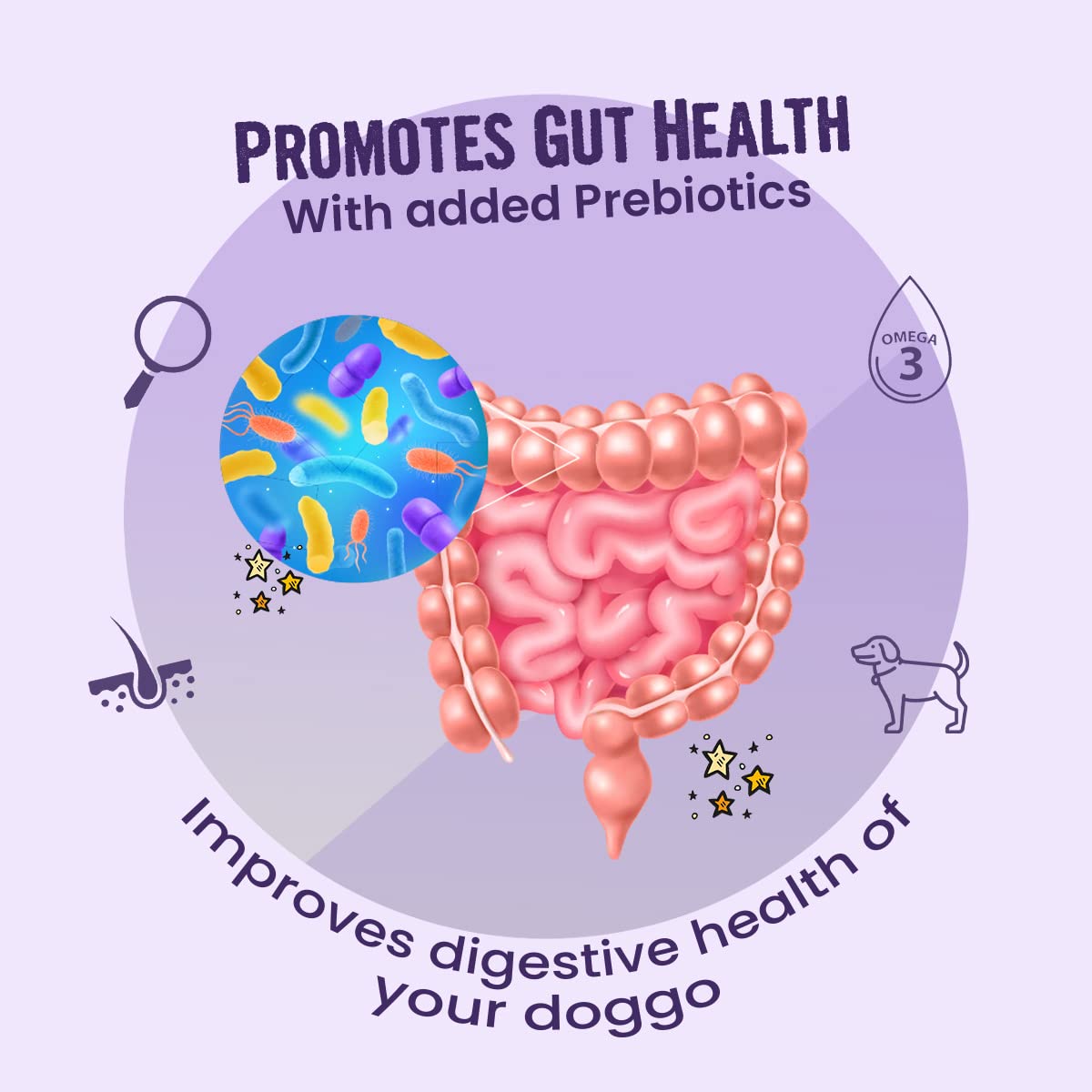 PROMOTES GUT HEALTH
With added Prebiotics

OMEGA
3

Improves digestive health of your doggo